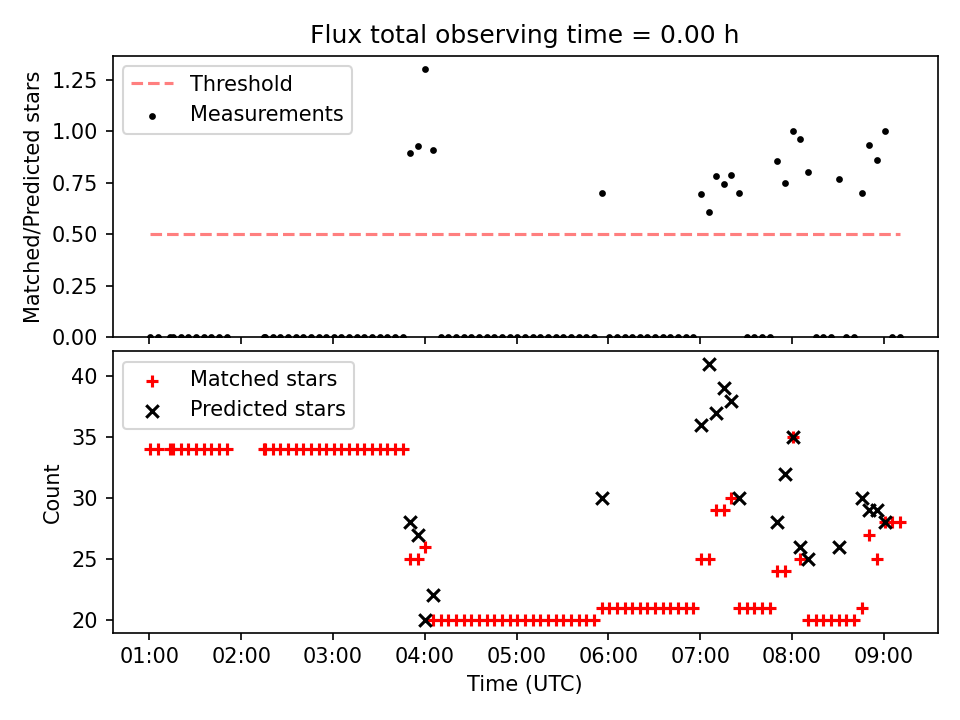 Flux total observing time = 0.00 h

Threshold
Measurements

Matched/Predicted stars

1.25
1.00
0.75
0.50
0.25
0.00

Matched stars
Predicted stars

Count

40
35
30
25
20

01:00
02:00
03:00
04:00
05:00
06:00
07:00
08:00
09:00

Time (UTC)